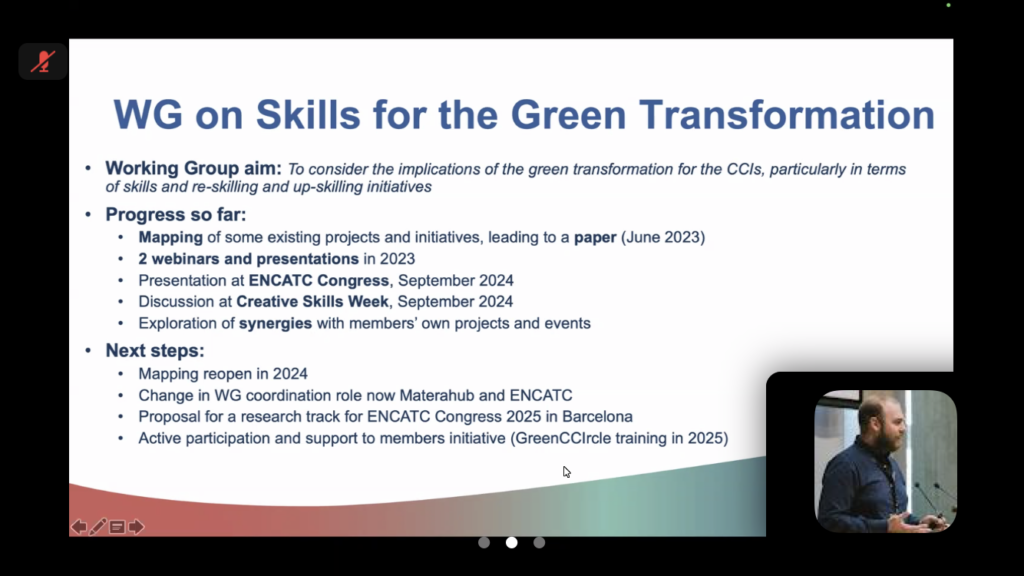 WG on Skills for the Green Transformation

• Working Group aim: To consider the implications of the green transformation for the CCIs, particularly in terms of skills and re-skilling and up-skilling initiatives

• Progress so far:
  • Mapping of some existing projects and initiatives, leading to a paper (June 2023)
  • 2 webinars and presentations in 2023
  • Presentation at ENCATC Congress, September 2024
  • Discussion at Creative Skills Week, September 2024
  • Exploration of synergies with members' own projects and events

• Next steps:
  • Mapping reopen in 2024
  • Change in WG coordination role now Materahub and ENCATC
  • Proposal for a research track for ENCATC Congress 2025 in Barcelona
  • Active participation and support to members initiative (GreenCCIrcle training in 2025)